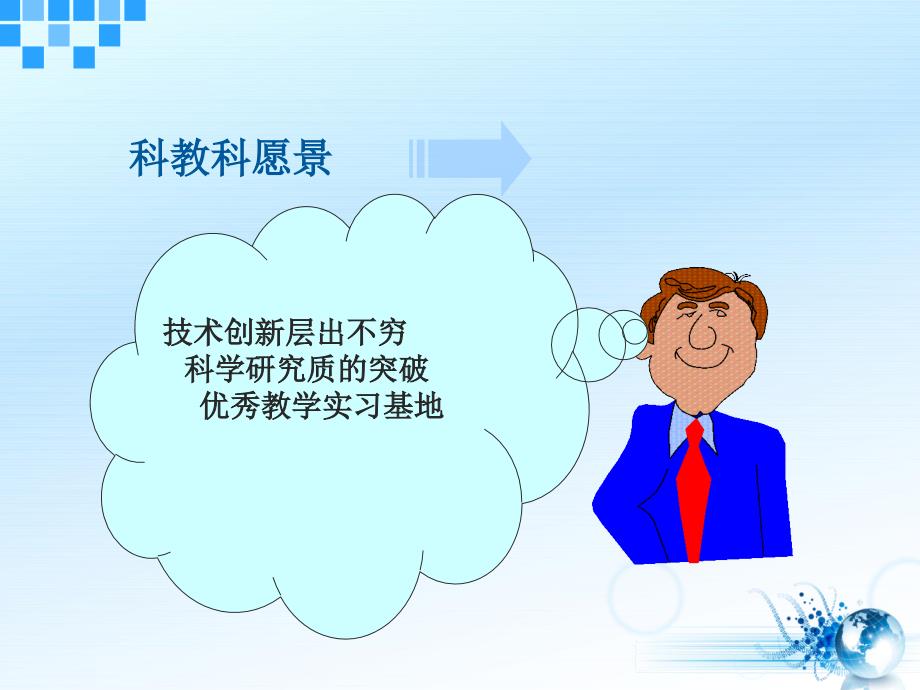 科教科愿景

技术创新层出不穷
科学研究质的突破
优秀教学实习基地